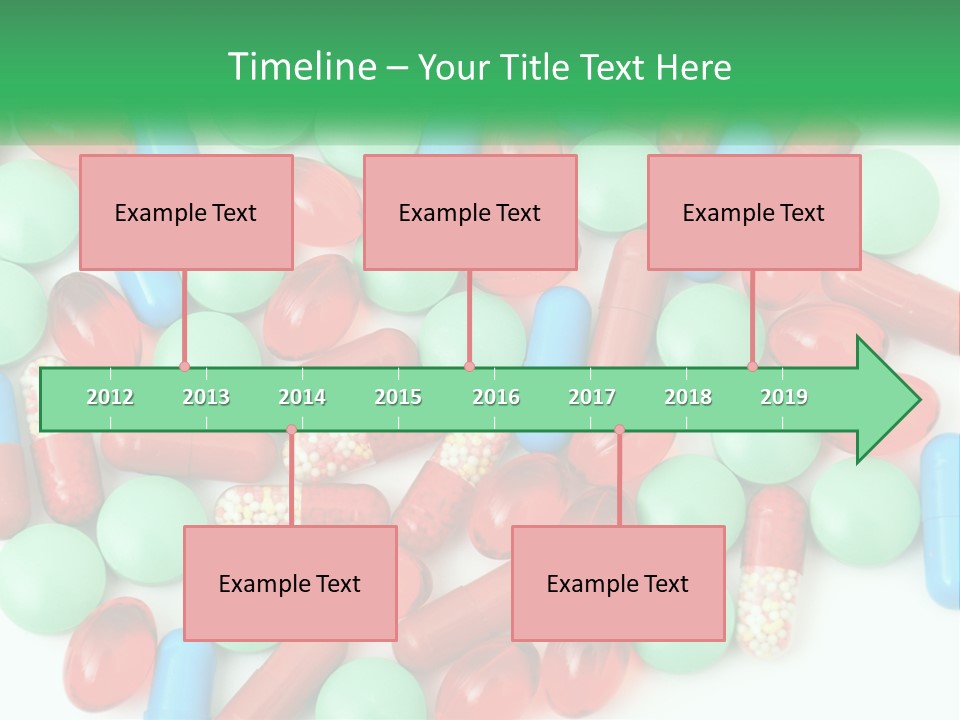 Timeline – Your Title Text Here

Example Text

Example Text

Example Text

2012
2013
2014
2015
2016
2017
2018
2019

Example Text

Example Text